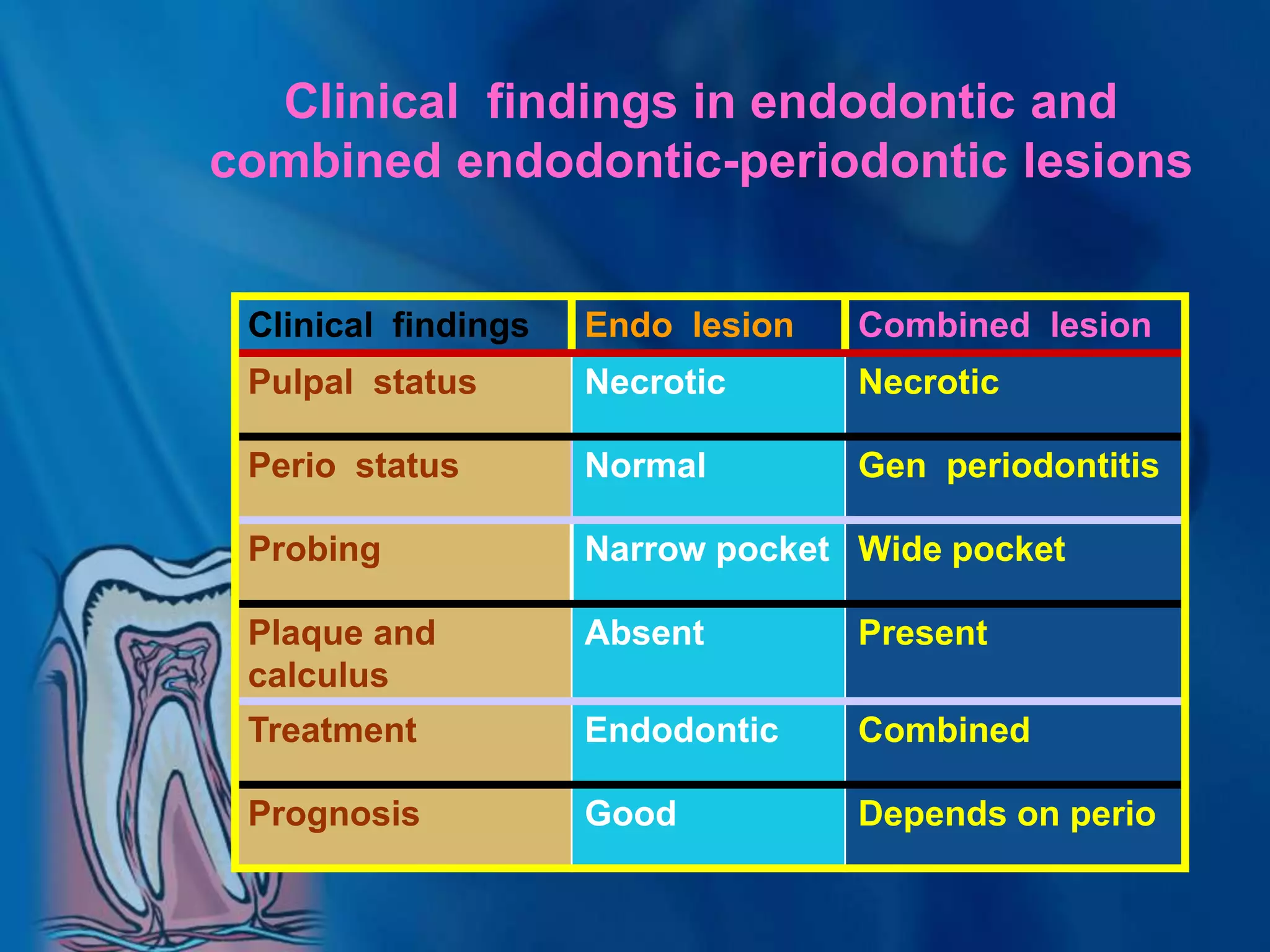 Clinical findings in endodontic and combined endodontic-periodontic lesions

| Clinical findings | Endo lesion | Combined lesion |
|---|---|---|
| Pulpal status | Necrotic | Necrotic |
| Perio status | Normal | Gen periodontitis |
| Probing | Narrow pocket | Wide pocket |
| Plaque and calculus | Absent | Present |
| Treatment | Endodontic | Combined |
| Prognosis | Good | Depends on perio |